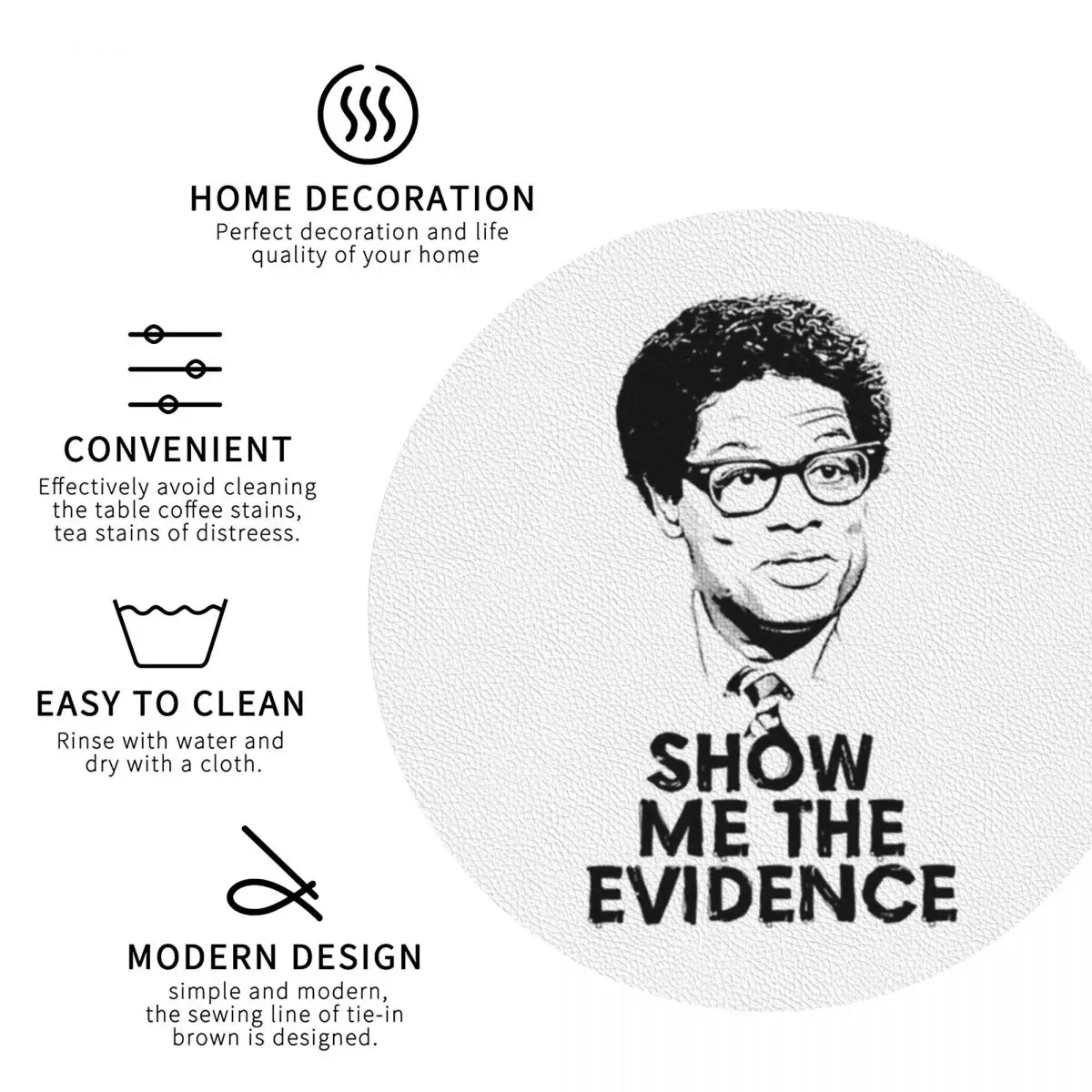 HOME DECORATION
Perfect decoration and life quality of your home

CONVENIENT
Effectively avoid cleaning the table coffee stains, tea stains of distreess.

EASY TO CLEAN
Rinse with water and dry with a cloth.

MODERN DESIGN
simple and modern, the sewing line of tie-in brown is designed.

SHOW ME THE EVIDENCE